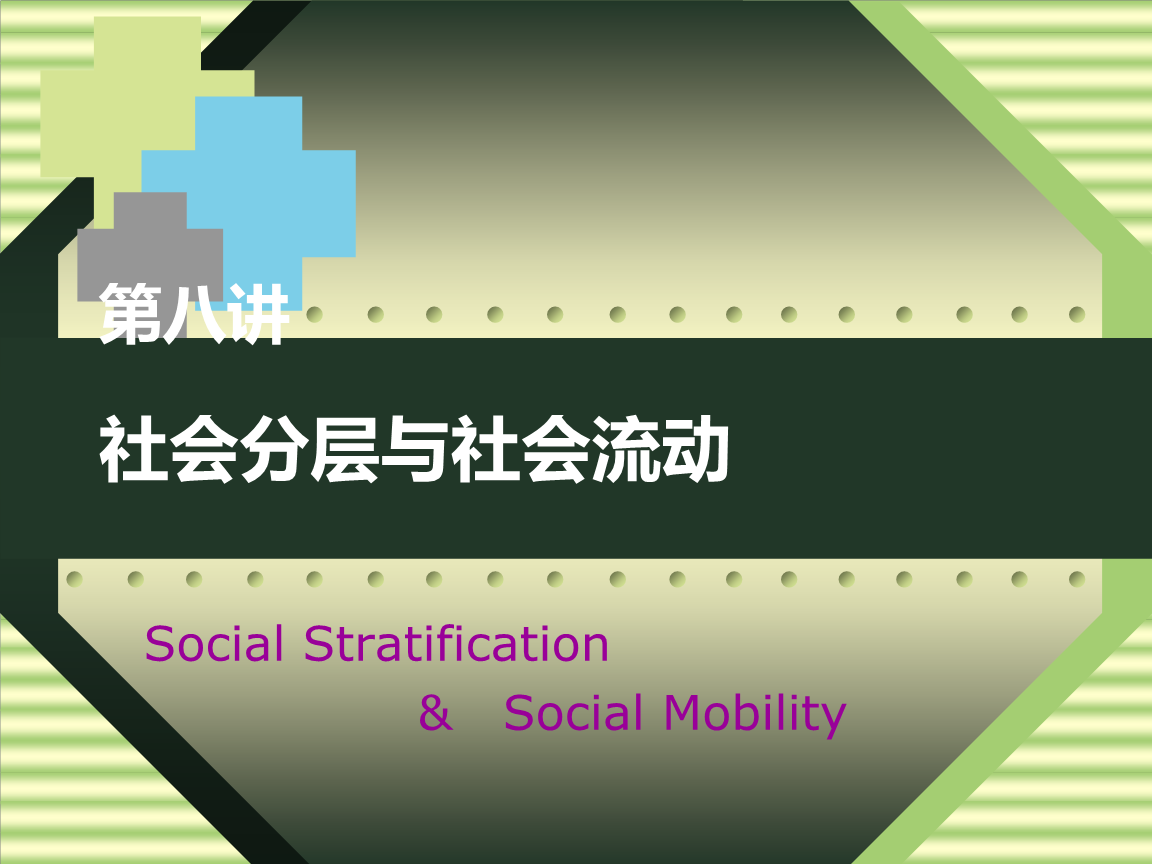 第八讲

社会分层与社会流动

Social Stratification

& Social Mobility